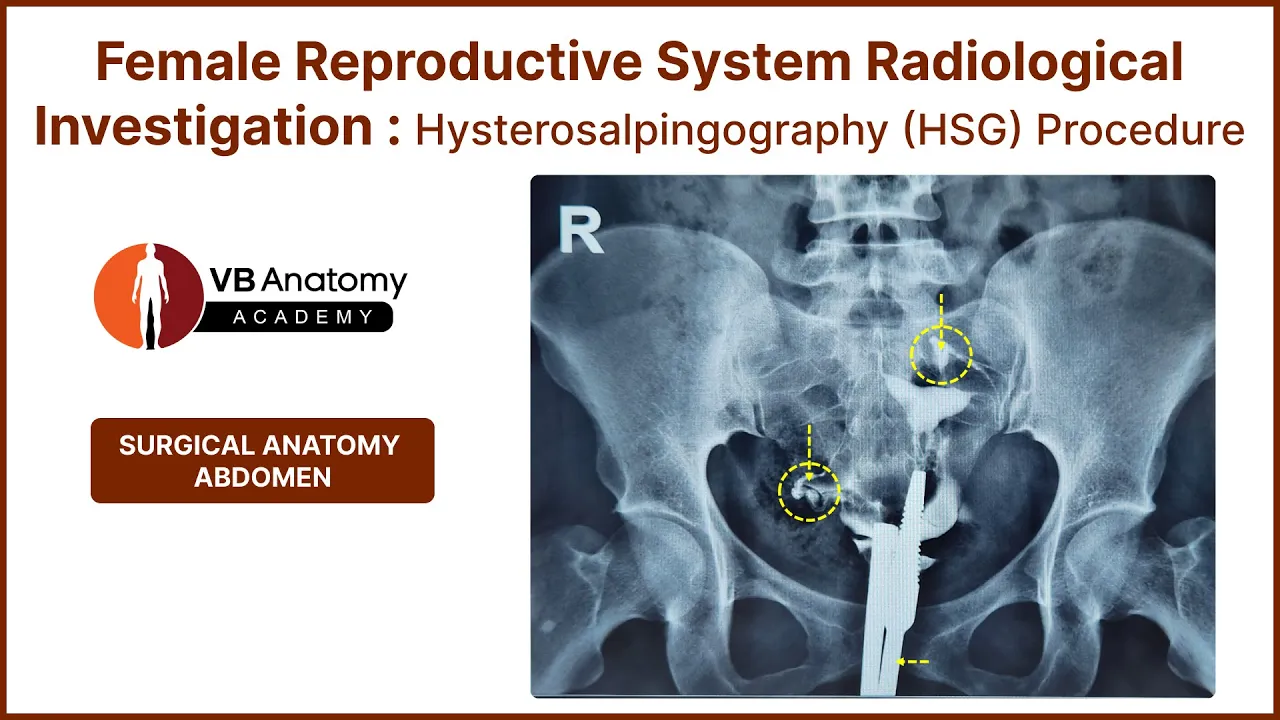 Female Reproductive System Radiological Investigation : Hysterosalpingography (HSG) Procedure

VB Anatomy
ACADEMY

SURGICAL ANATOMY
ABDOMEN

R